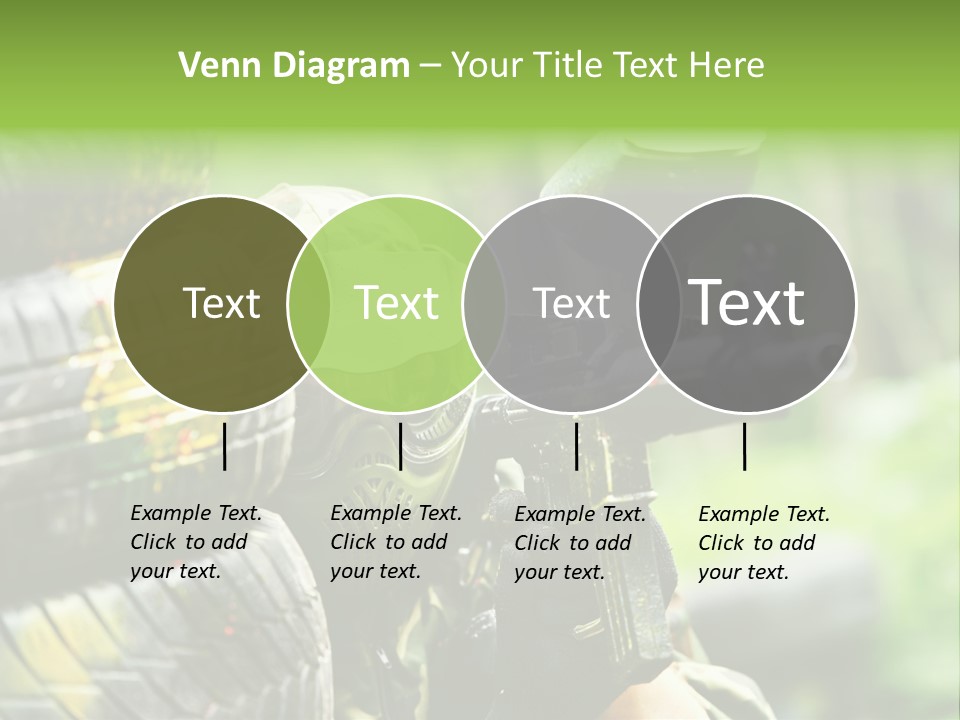 Venn Diagram – Your Title Text Here

Text

Text

Text

Text

Example Text. Click to add your text.

Example Text. Click to add your text.

Example Text. Click to add your text.

Example Text. Click to add your text.